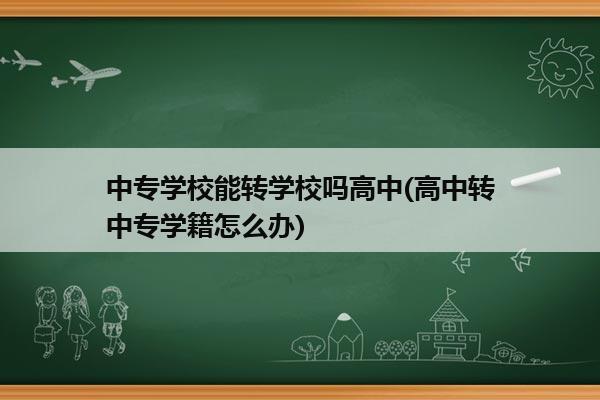 中专学校能转学校吗高中(高中转中专学籍怎么办)